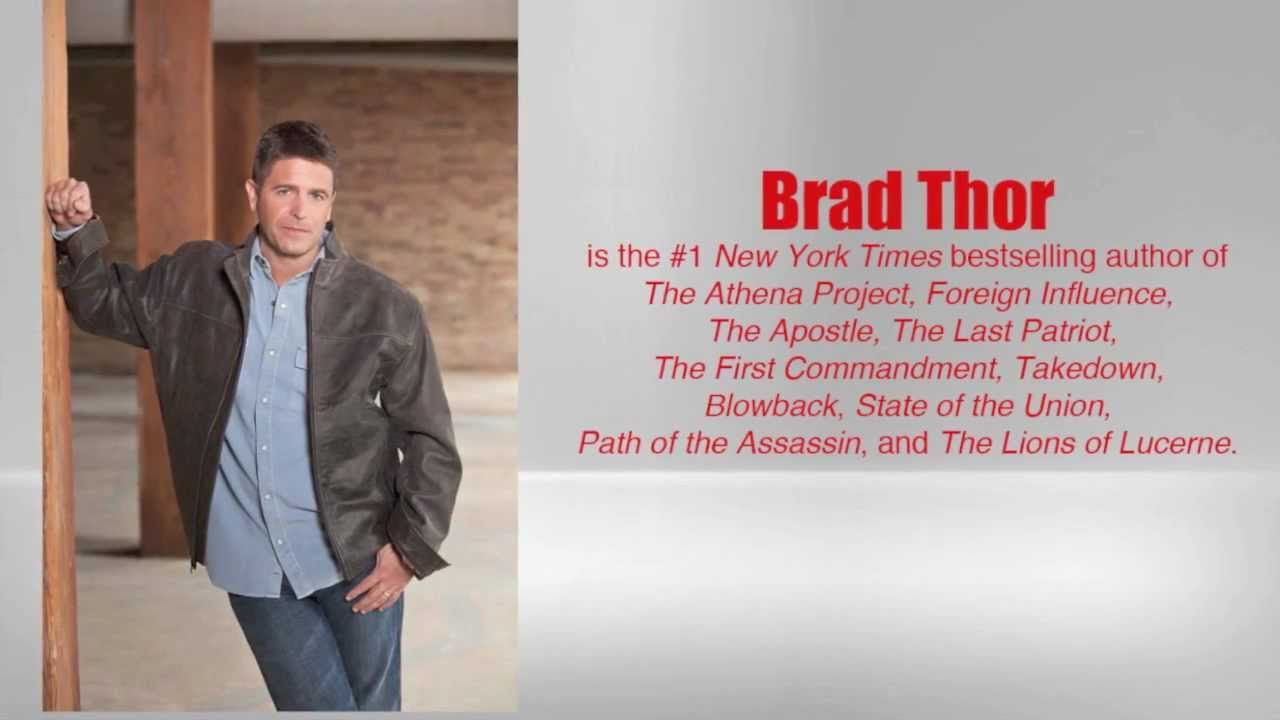 Brad Thor

is the #1 New York Times bestselling author of The Athena Project, Foreign Influence, The Apostle, The Last Patriot, The First Commandment, Takedown, Blowback, State of the Union, Path of the Assassin, and The Lions of Lucerne.